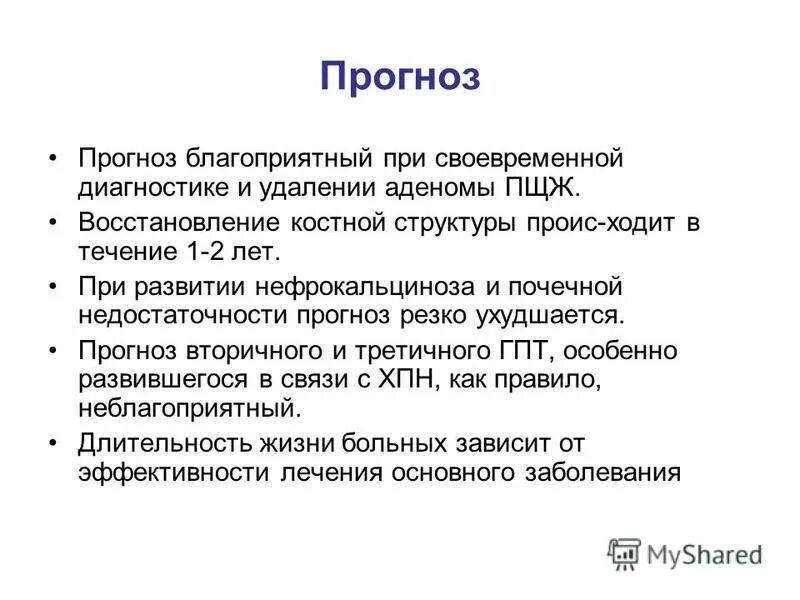 Прогноз

• Прогноз благоприятный при своевременной диагностике и удалении аденомы ПЩЖ.
• Восстановление костной структуры проис-ходит в течение 1-2 лет.
• При развитии нефрокальциноза и почечной недостаточности прогноз резко ухудшается.
• Прогноз вторичного и третичного ГПТ, особенно развившегося в связи с ХПН, как правило, неблагоприятный.
• Длительность жизни больных зависит от эффективности лечения основного заболевания

MyShared